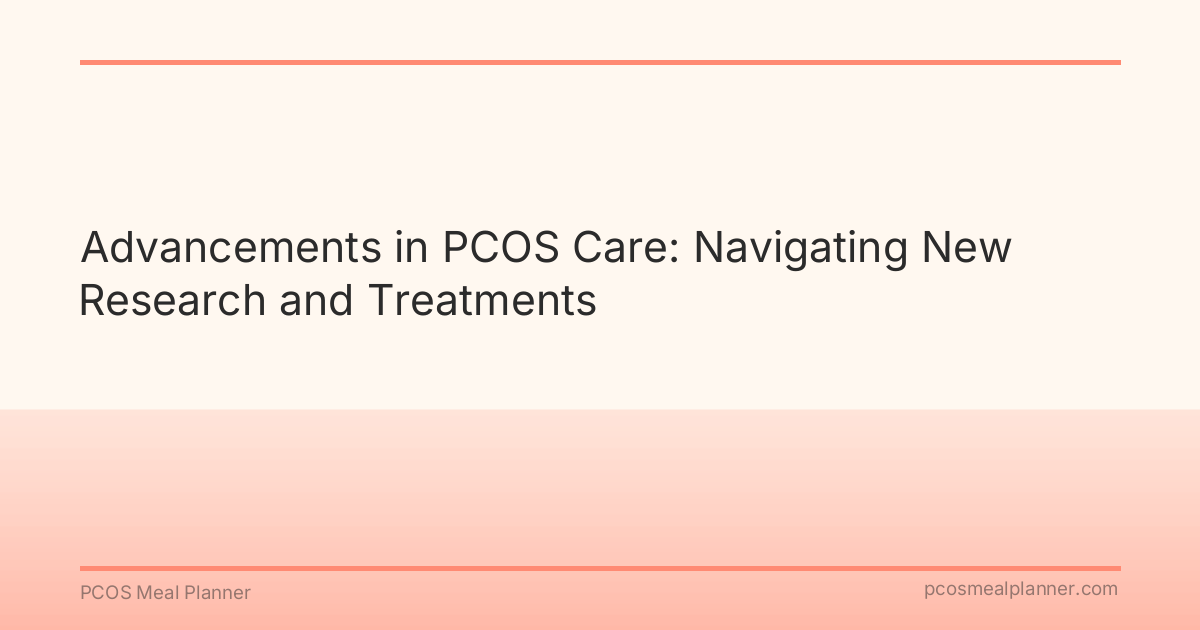 Advancements in PCOS Care: Navigating New Research and Treatments

PCOS Meal Planner

pcosmealplanner.com